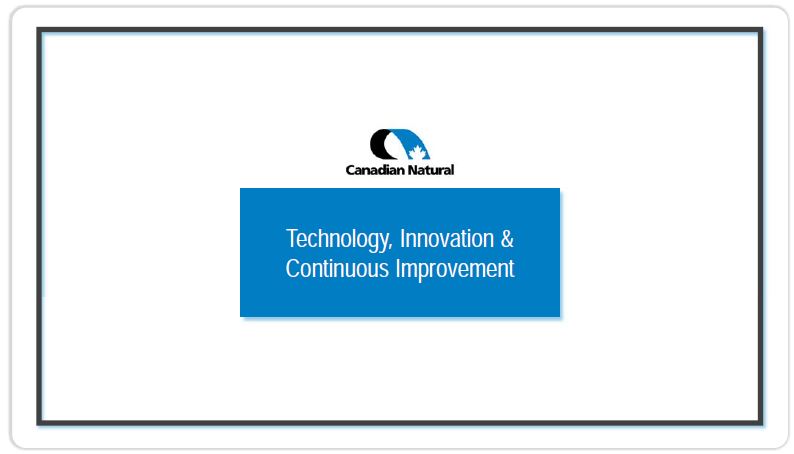 Canadian Natural

Technology, Innovation & Continuous Improvement